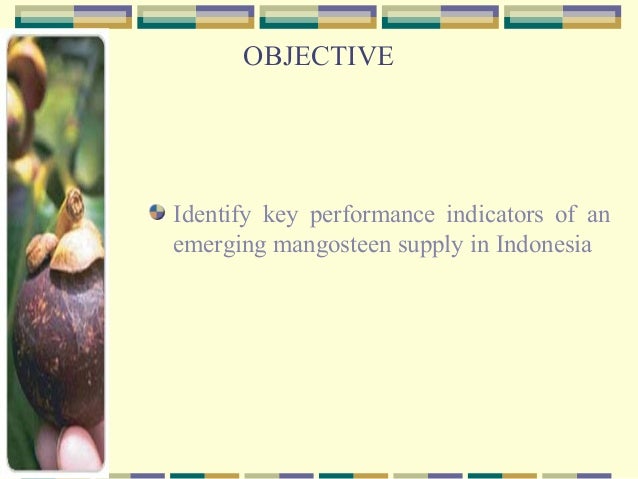 OBJECTIVE

Identify key performance indicators of an emerging mangosteen supply in Indonesia